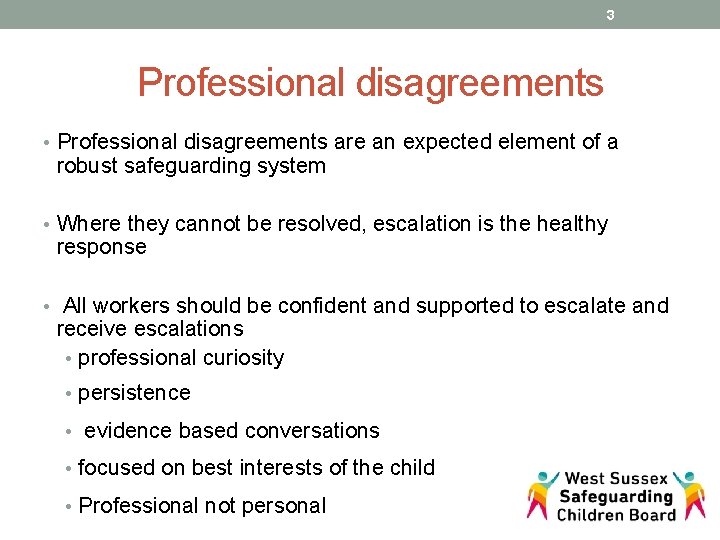 3

Professional disagreements

• Professional disagreements are an expected element of a robust safeguarding system

• Where they cannot be resolved, escalation is the healthy response

• All workers should be confident and supported to escalate and receive escalations
• professional curiosity
• persistence
• evidence based conversations
• focused on best interests of the child
• Professional not personal

West Sussex Safeguarding Children Board